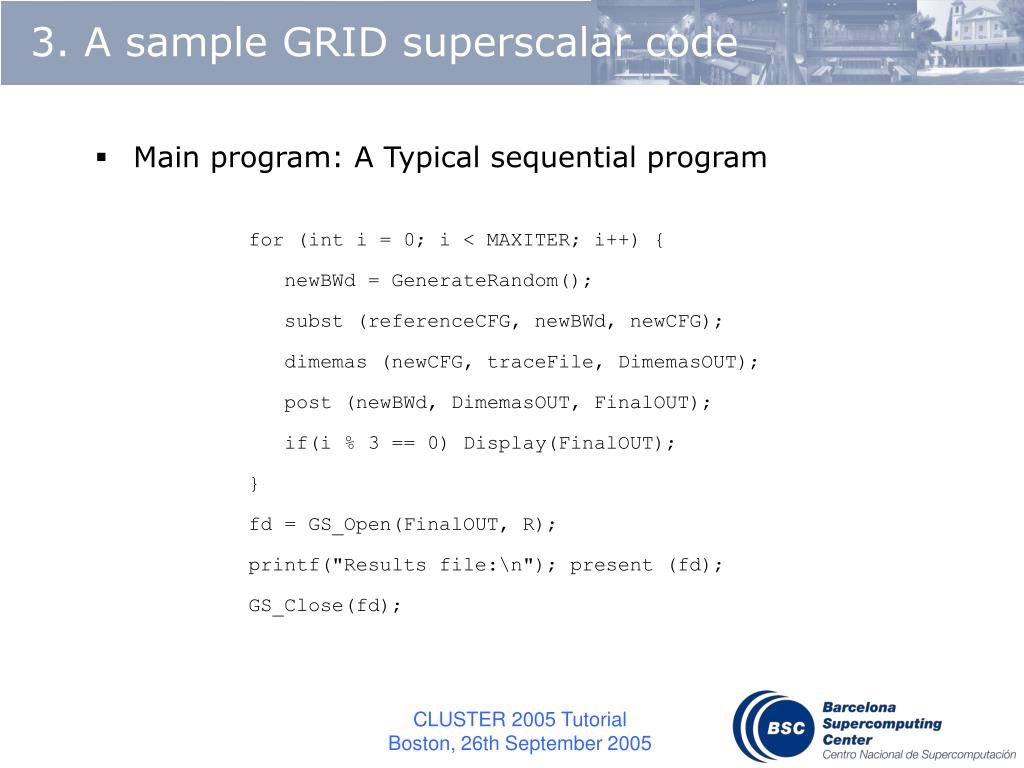 3. A sample GRID superscalar code

▪ Main program: A Typical sequential program

for (int i = 0; i < MAXITER; i++) {
newBWd = GenerateRandom();
subst (referenceCFG, newBWd, newCFG);
dimemas (newCFG, traceFile, DimemasOUT);
post (newBWd, DimemasOUT, FinalOUT);
if(i % 3 == 0) Display(FinalOUT);
}
fd = GS_Open(FinalOUT, R);
printf("Results file:\n"); present (fd);
GS_Close(fd);

CLUSTER 2005 Tutorial
Boston, 26th September 2005

BSC Barcelona Supercomputing Center
Centro Nacional de Supercomputación